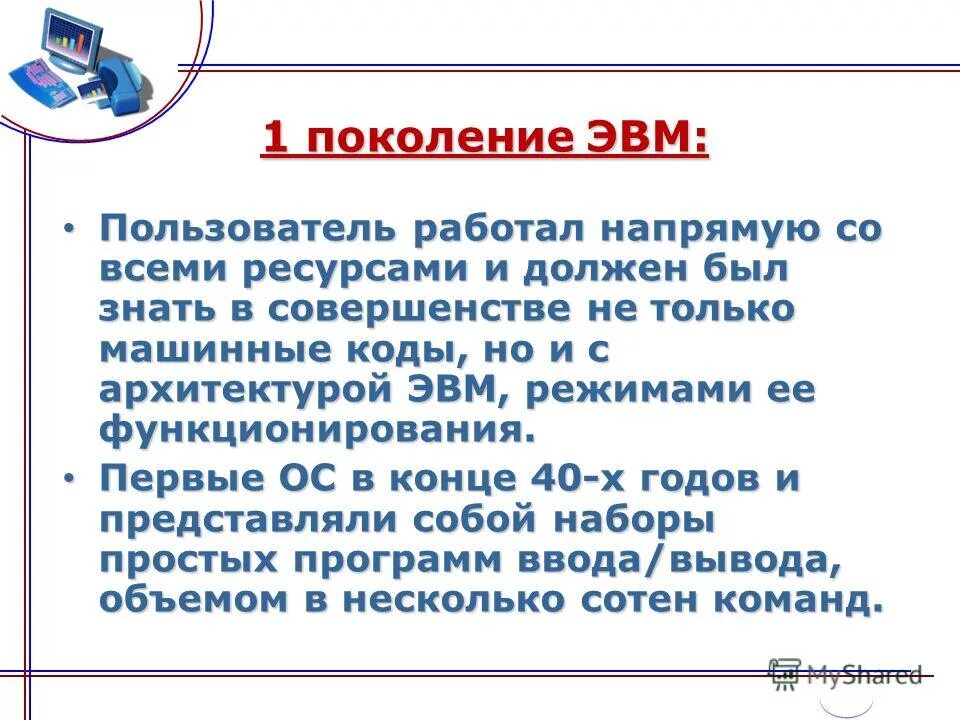 1 поколение ЭВМ:

• Пользователь работал напрямую со всеми ресурсами и должен был знать в совершенстве не только машинные коды, но и с архитектурой ЭВМ, режимами ее функционирования.

• Первые ОС в конце 40-х годов и представляли собой наборы простых программ ввода/вывода, объемом в несколько сотен команд.

MyShared